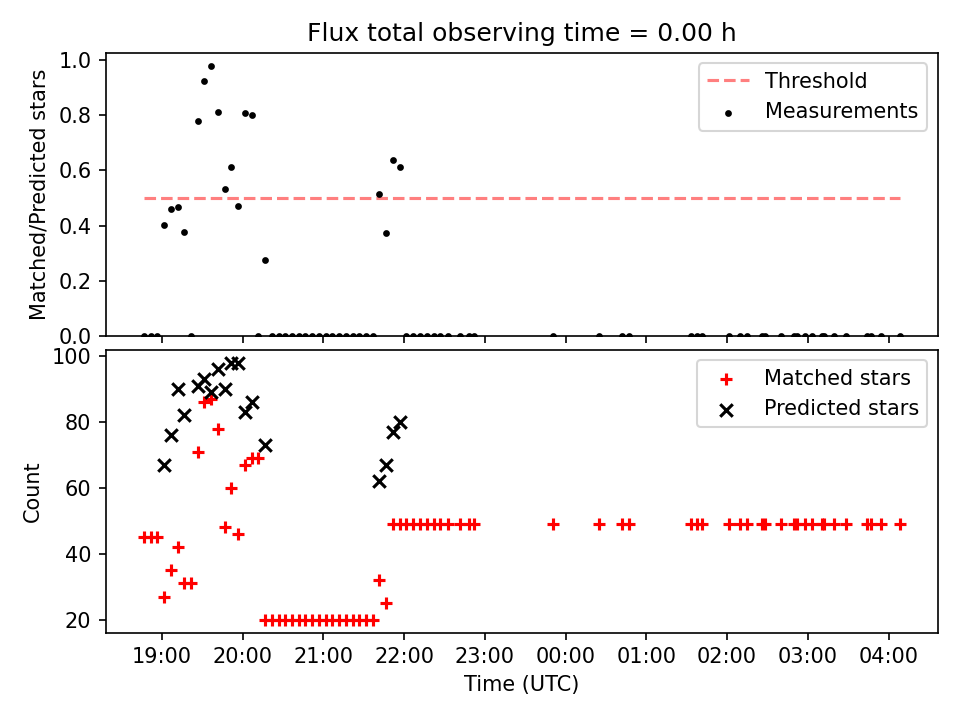 Flux total observing time = 0.00 h

Matched/Predicted stars

1.0
0.8
0.6
0.4
0.2
0.0

Threshold
Measurements

Count

100
80
60
40
20

Matched stars
Predicted stars

19:00 20:00 21:00 22:00 23:00 00:00 01:00 02:00 03:00 04:00

Time (UTC)